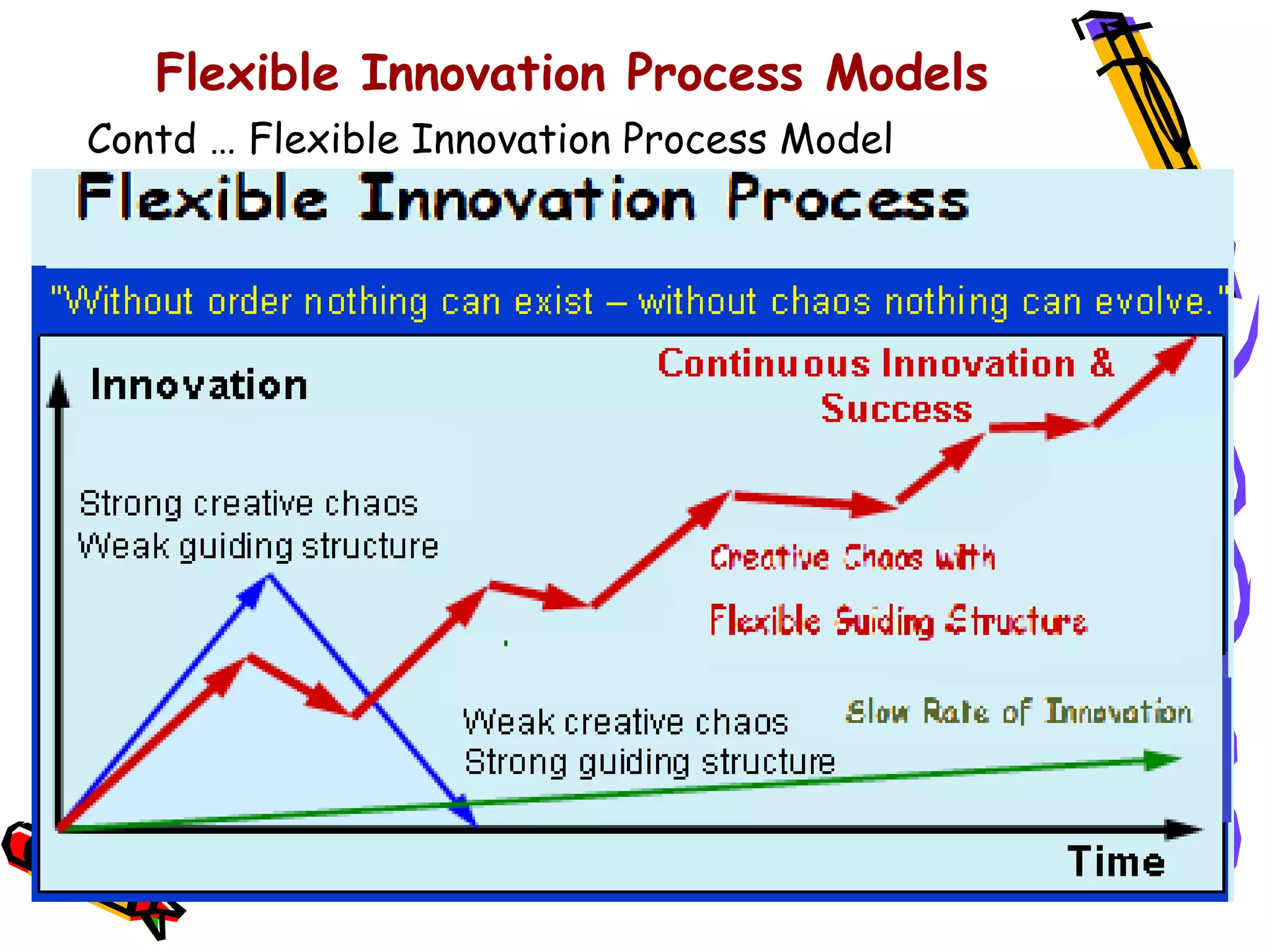 Flexible Innovation Process Models

Contd … Flexible Innovation Process Model

Flexible Innovation Process

"Without order nothing can exist – without chaos nothing can evolve."

Innovation

Continuous Innovation & Success

Strong creative chaos
Weak guiding structure

Creative Chaos with
Flexible Guiding Structure

Weak creative chaos
Strong guiding structure

Slow Rate of Innovation

Time